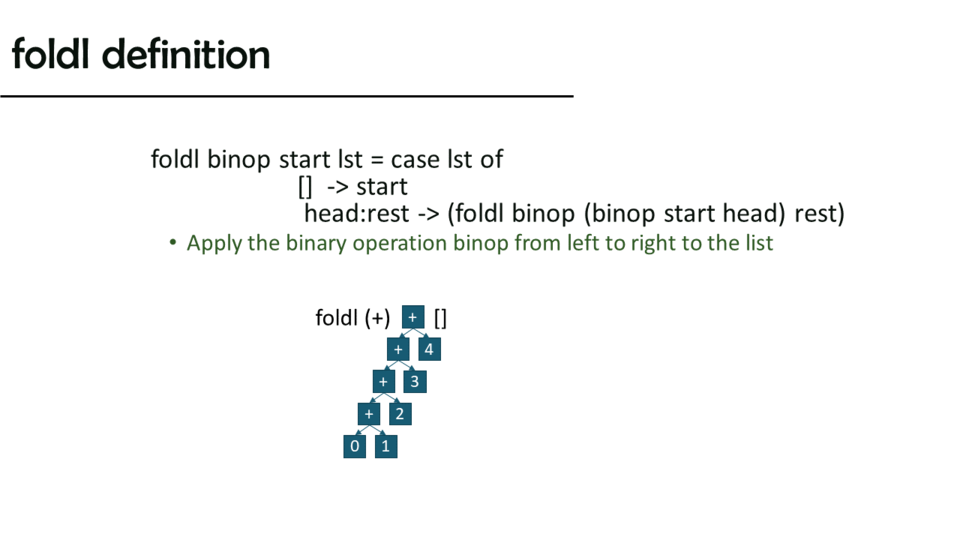 foldl definition

foldl binop start lst = case lst of
[] -> start
head:rest -> (foldl binop (binop start head) rest)

• Apply the binary operation binop from left to right to the list

foldl (+) + []
+ 4
+ 3
+ 2
0 1